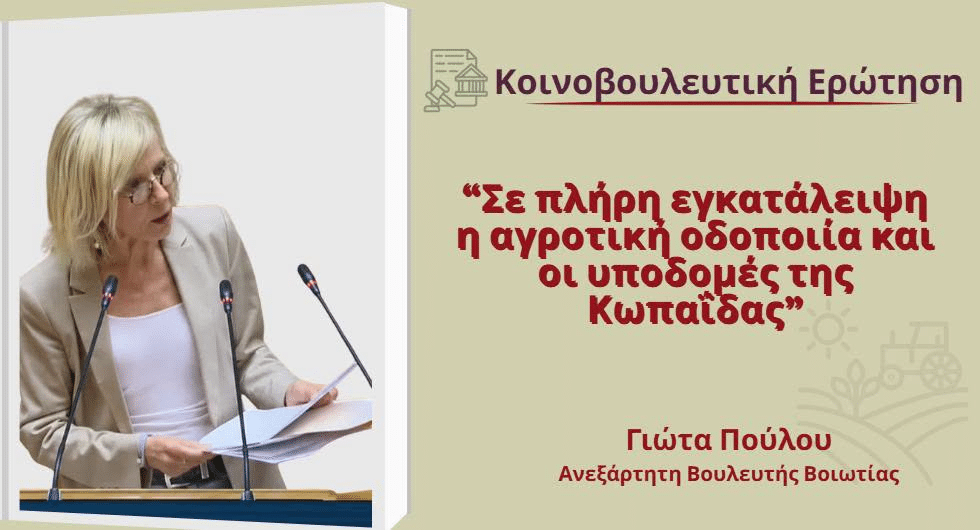 Κοινοβουλευτική Ερώτηση

“Σε πλήρη εγκατάλειψη η αγροτική οδοποιία και οι υποδομές της Κωπαΐδας”

Γιώτα Πούλου
Ανεξάρτητη Βουλευτής Βοιωτίας